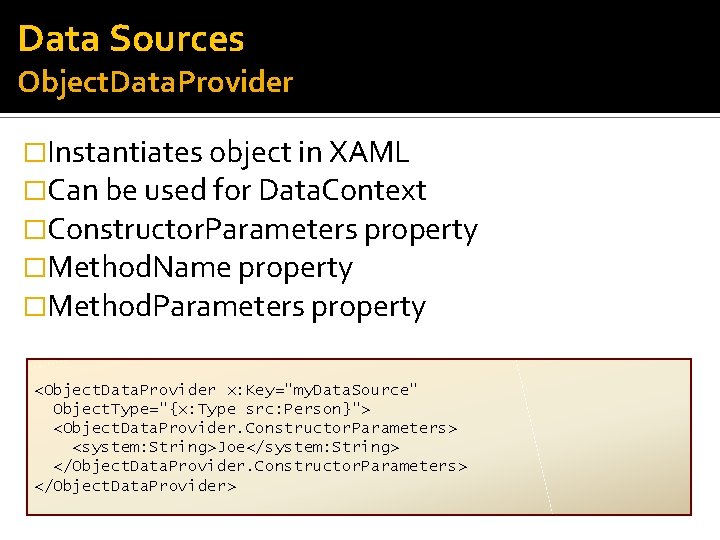 Data Sources
ObjectDataProvider

□Instantiates object in XAML
□Can be used for DataContext
□ConstructorParameters property
□MethodName property
□MethodParameters property

<ObjectDataProvider x:Key="myDataSource"
  ObjectType="{x:Type src:Person}">
  <ObjectDataProvider.ConstructorParameters>
    <system:String>Joe</system:String>
  </ObjectDataProvider.ConstructorParameters>
</ObjectDataProvider>